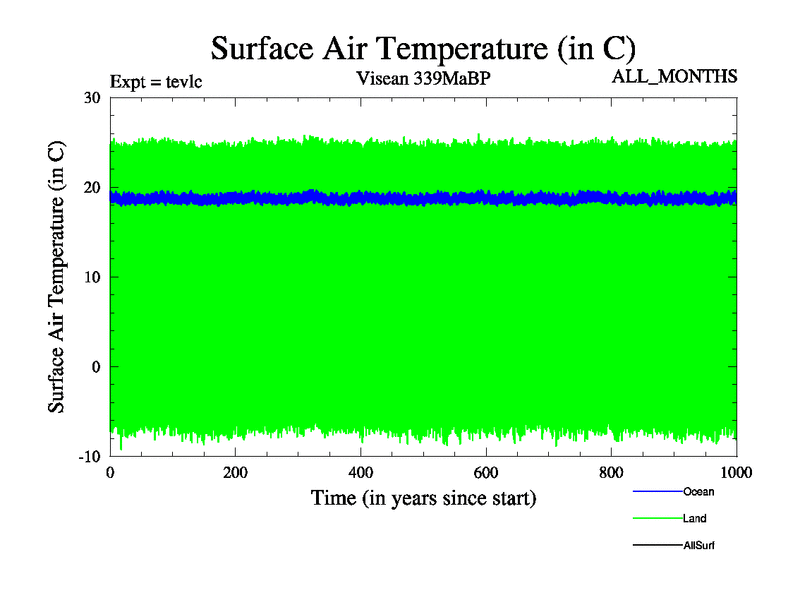 Surface Air Temperature (in C)

Expt = tevlc

Visean 339MaBP

ALL_MONTHS

Surface Air Temperature (in C)

30
20
10
0
-10

0
200
400
600
800
1000

Time (in years since start)

Ocean
Land
AllSurf